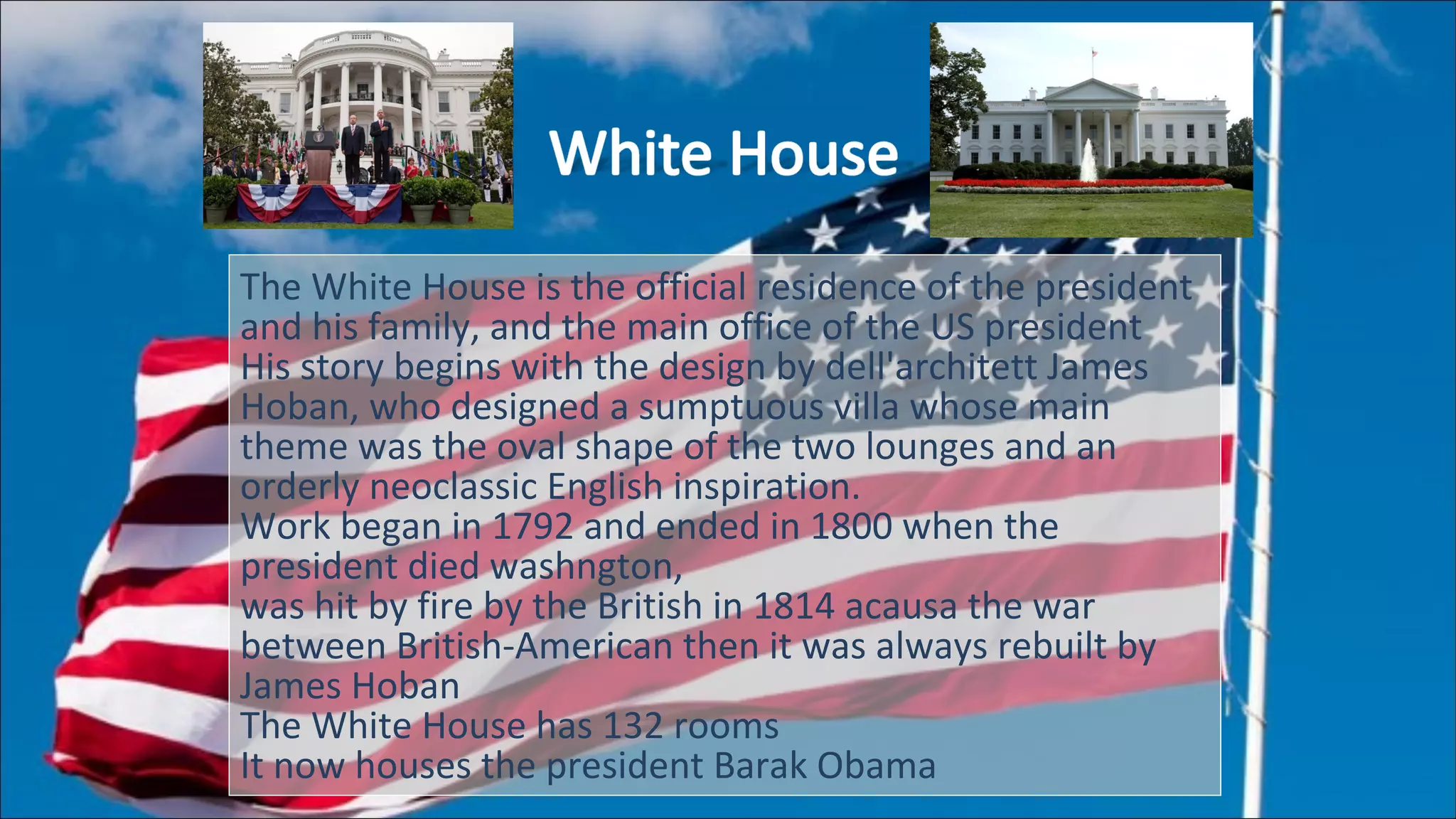 White House

The White House is the official residence of the president and his family, and the main office of the US president His story begins with the design by dell'architett James Hoban, who designed a sumptuous villa whose main theme was the oval shape of the two lounges and an orderly neoclassic English inspiration.
Work began in 1792 and ended in 1800 when the president died washngton,
was hit by fire by the British in 1814 acausa the war between British-American then it was always rebuilt by James Hoban
The White House has 132 rooms
It now houses the president Barak Obama